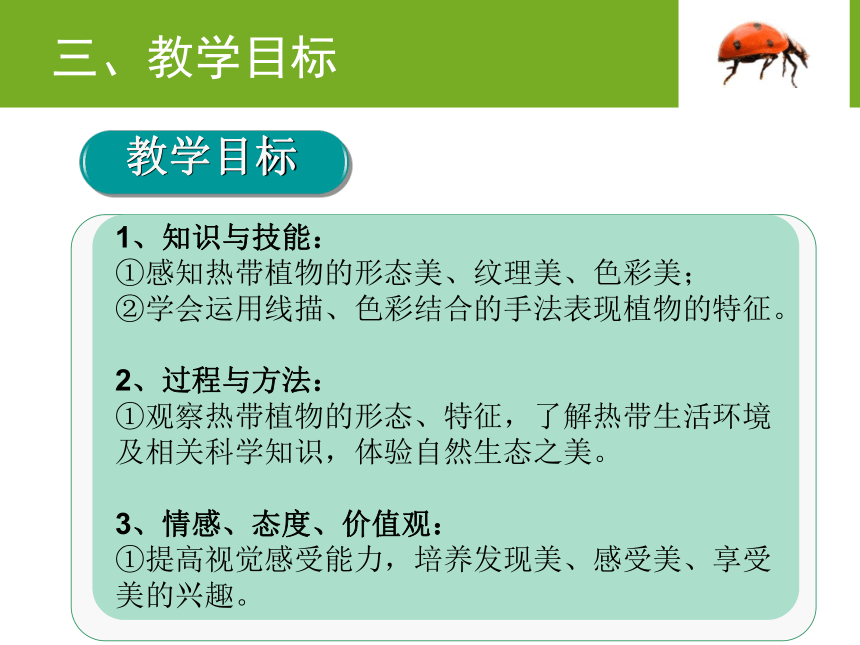 三、教学目标

教学目标

1、知识与技能：
①感知热带植物的形态美、纹理美、色彩美；
②学会运用线描、色彩结合的手法表现植物的特征。

2、过程与方法：
①观察热带植物的形态、特征，了解热带生活环境及相关科学知识，体验自然生态之美。

3、情感、态度、价值观：
①提高视觉感受能力，培养发现美、感受美、享受美的兴趣。